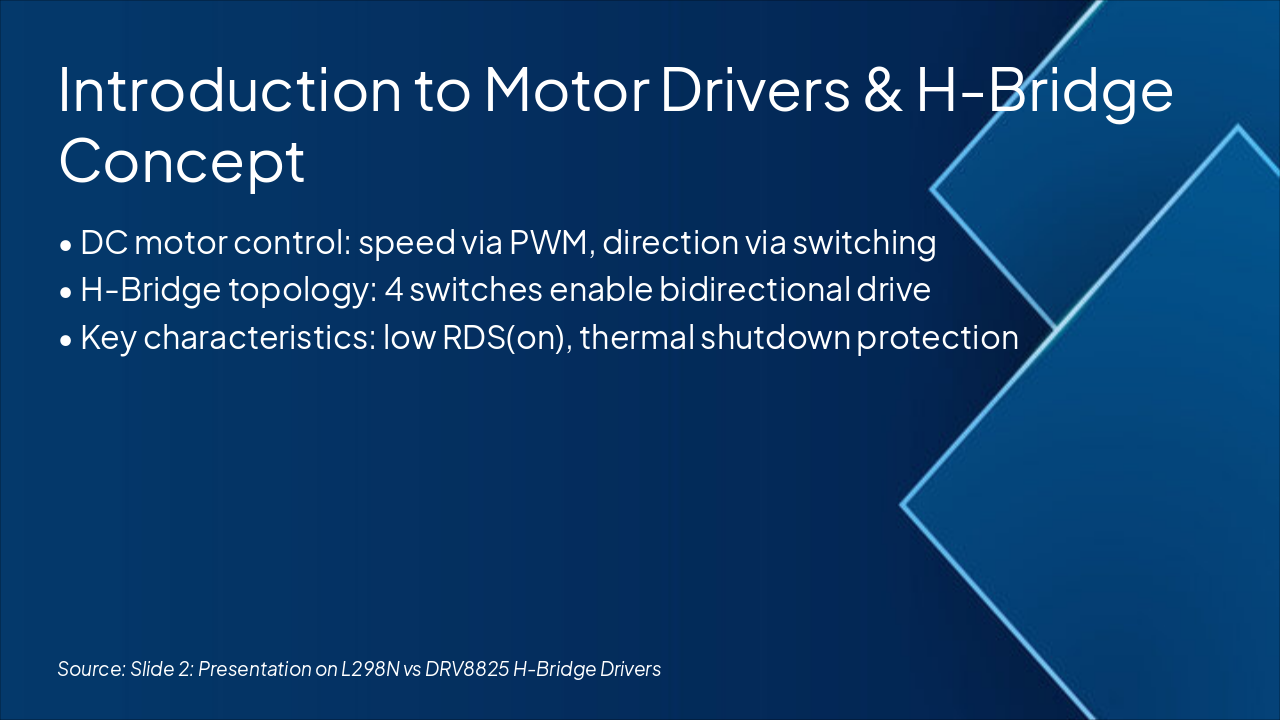 Introduction to Motor Drivers & H-Bridge Concept

• DC motor control: speed via PWM, direction via switching
• H-Bridge topology: 4 switches enable bidirectional drive
• Key characteristics: low RDS(on), thermal shutdown protection

Source: Slide 2: Presentation on L298N vs DRV8825 H-Bridge Drivers